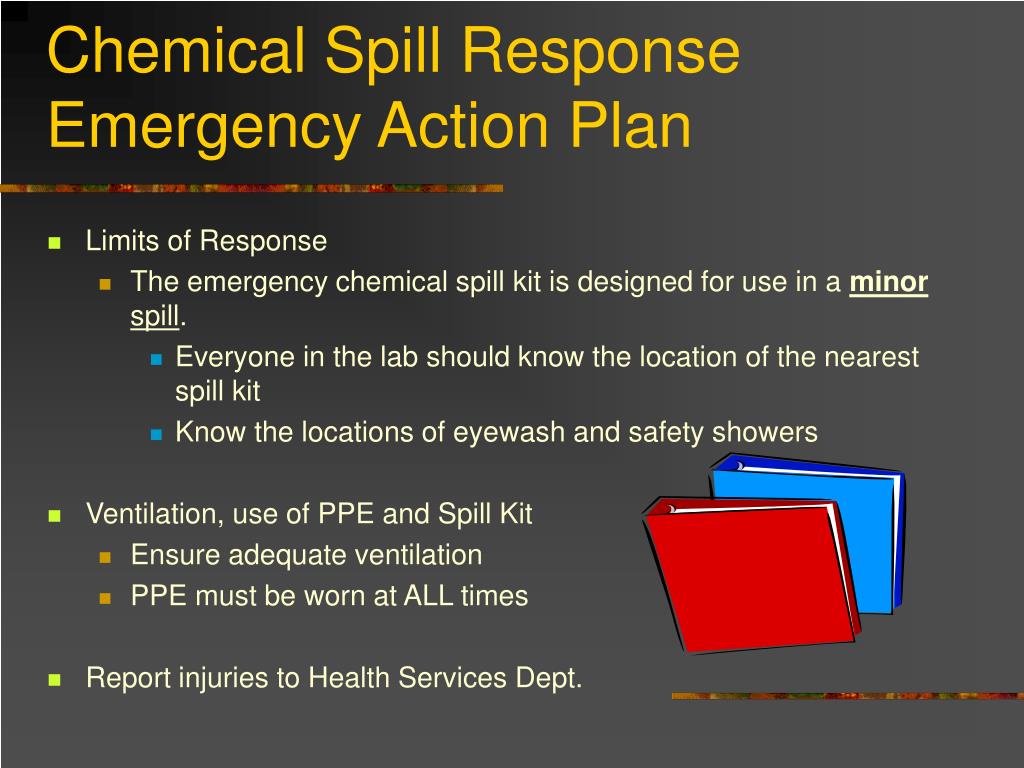 Chemical Spill Response Emergency Action Plan

Limits of Response

The emergency chemical spill kit is designed for use in a minor spill.

Everyone in the lab should know the location of the nearest spill kit

Know the locations of eyewash and safety showers

Ventilation, use of PPE and Spill Kit

Ensure adequate ventilation

PPE must be worn at ALL times

Report injuries to Health Services Dept.